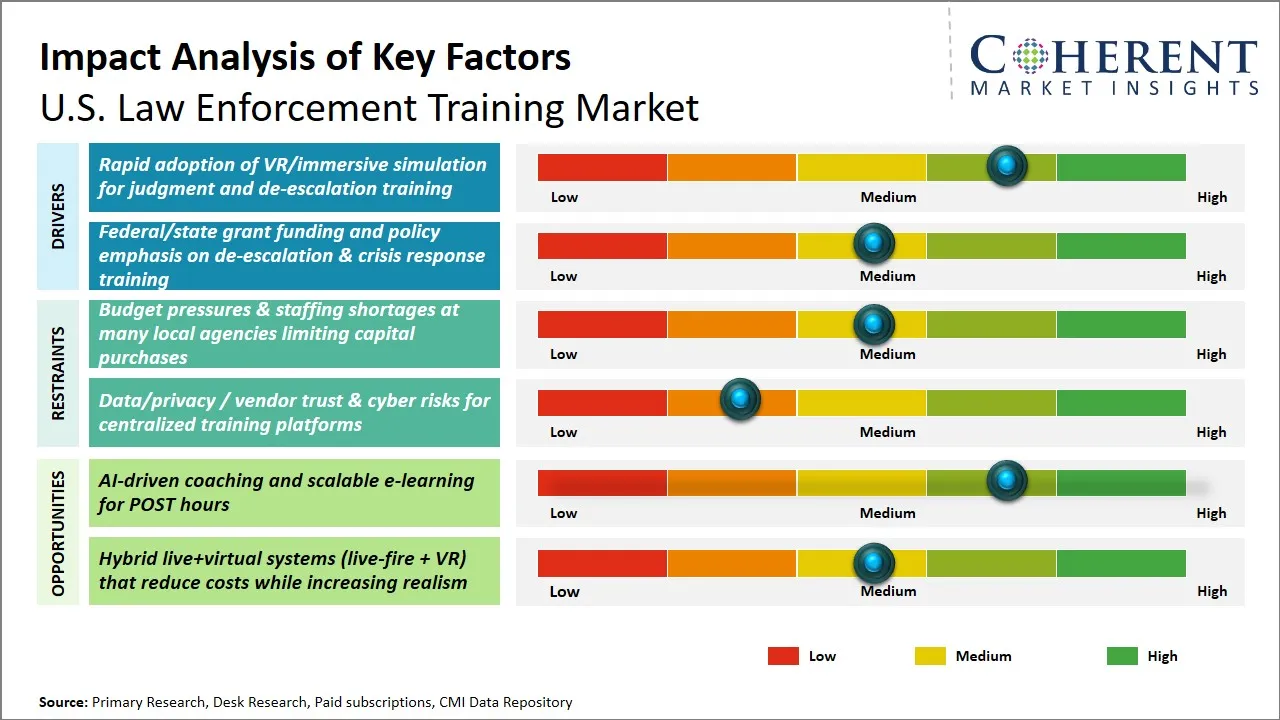 Impact Analysis of Key Factors
U.S. Law Enforcement Training Market

COHERENT
MARKET INSIGHTS

DRIVERS

Rapid adoption of VR/immersive simulation for judgment and de-escalation training
Low Medium High

Federal/state grant funding and policy emphasis on de-escalation & crisis response training
Low Medium High

RESTRAINTS

Budget pressures & staffing shortages at many local agencies limiting capital purchases
Low Medium High

Data/privacy / vendor trust & cyber risks for centralized training platforms
Low Medium High

OPPORTUNITIES

AI-driven coaching and scalable e-learning for POST hours
Low Medium High

Hybrid live+virtual systems (live-fire + VR) that reduce costs while increasing realism
Low Medium High

Low Medium High

Source: Primary Research, Desk Research, Paid subscriptions, CMI Data Repository